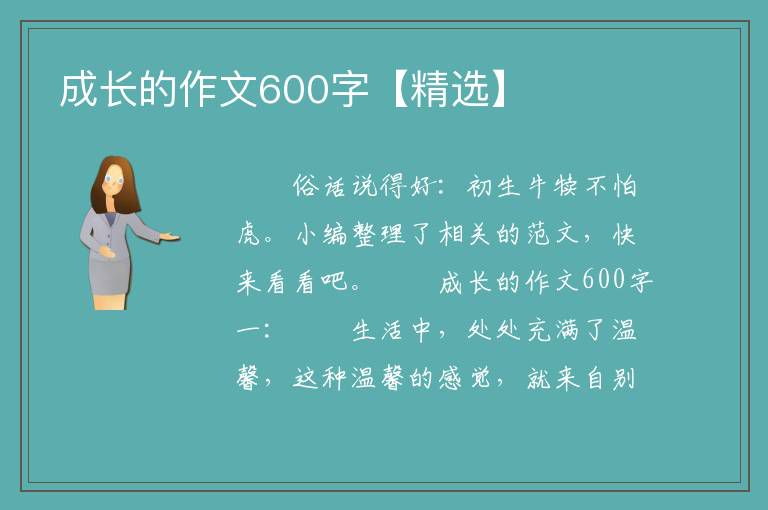 成长的作文600字【精选】

俗话说得好：初生牛犊不怕虎。小编整理了相关的范文，快来看看吧。 成长的作文600字一： 生活中，处处充满了温馨，这种温馨的感觉，就来自别